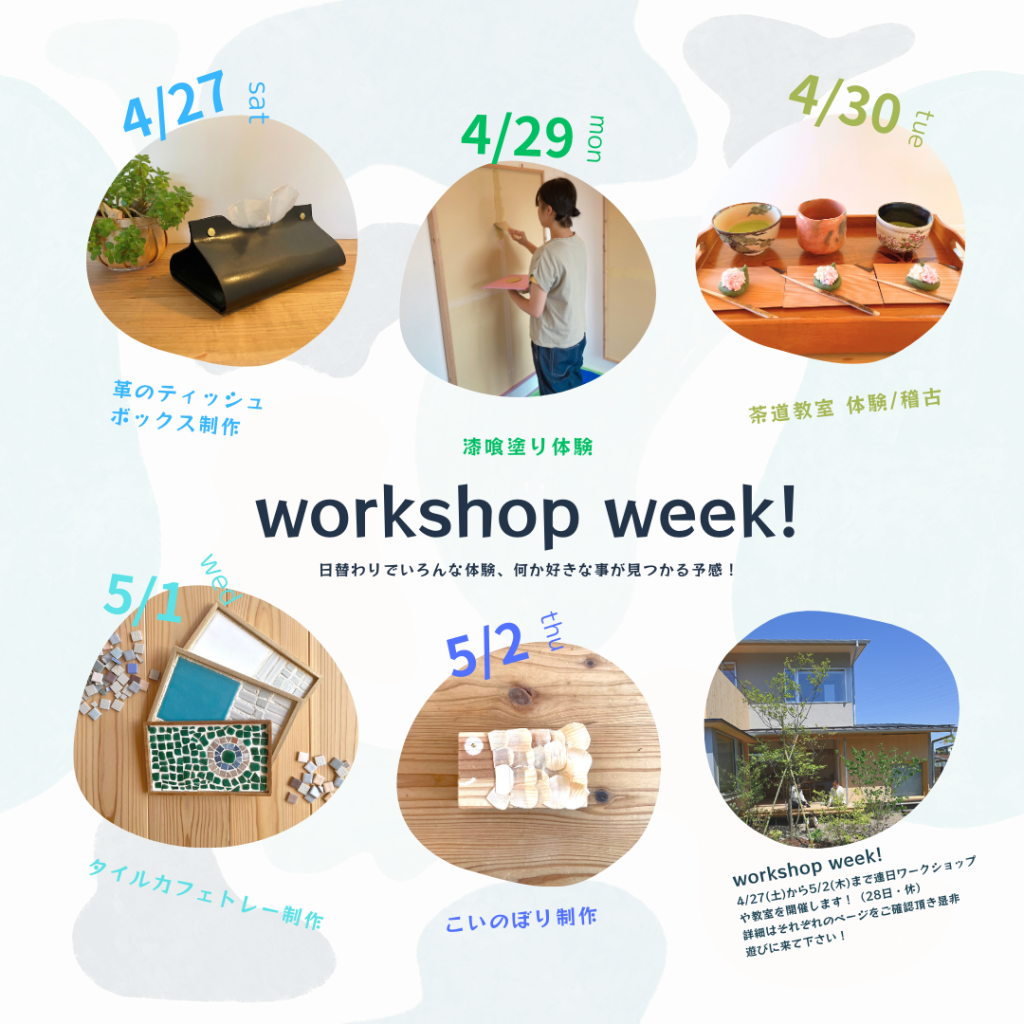 4/27 sat

革のティッシュボックス制作

4/29 mon

漆喰塗り体験

4/30 tue

茶道教室 体験/稽古

workshop week!

日替わりでいろんな体験、何か好きな事が見つかる予感！

5/1 wed

タイルカフェトレー制作

5/2 thu

こいのぼり制作

workshop week!
4/27(土)から5/2(木)まで連日ワークショップや教室を開催します！（28日・休）
詳細はそれぞれのページをご確認頂き是非遊びに来て下さい！